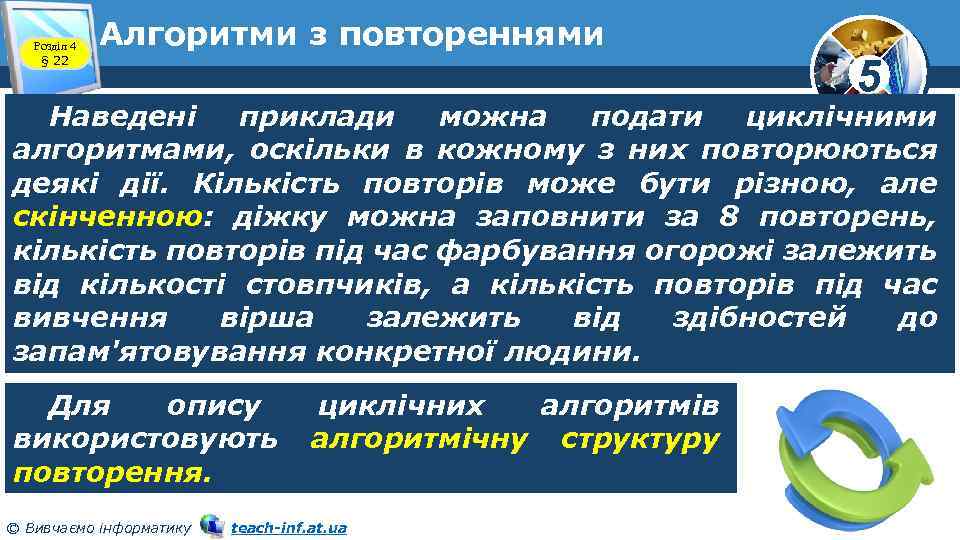 Розділ 4
§ 22

Алгоритми з повтореннями

5

Наведені приклади можна подати циклічними алгоритмами, оскільки в кожному з них повторюються деякі дії. Кількість повторів може бути різною, але скінченною: діжку можна заповнити за 8 повторень, кількість повторів під час фарбування огорожі залежить від кількості стовпчиків, а кількість повторів під час вивчення вірша залежить від здібностей до запам'ятовування конкретної людини.

Для опису циклічних алгоритмів використовують алгоритмічну структуру повторення.

© Вивчаємо інформатику teach-inf.at.ua